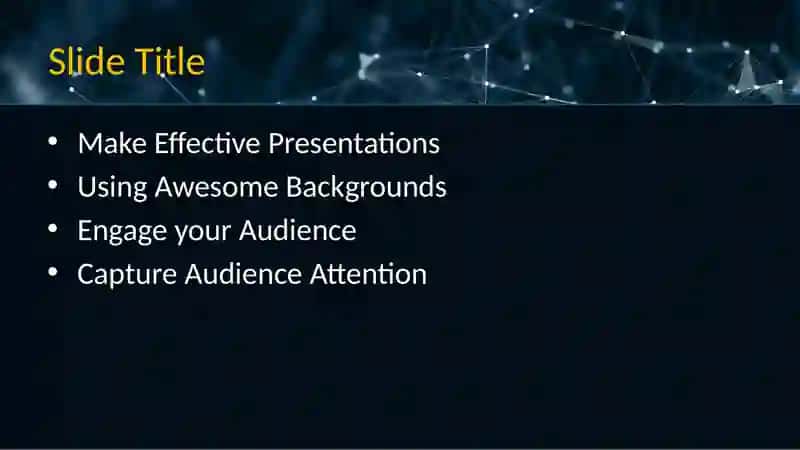 Slide Title

• Make Effective Presentations
• Using Awesome Backgrounds
• Engage your Audience
• Capture Audience Attention